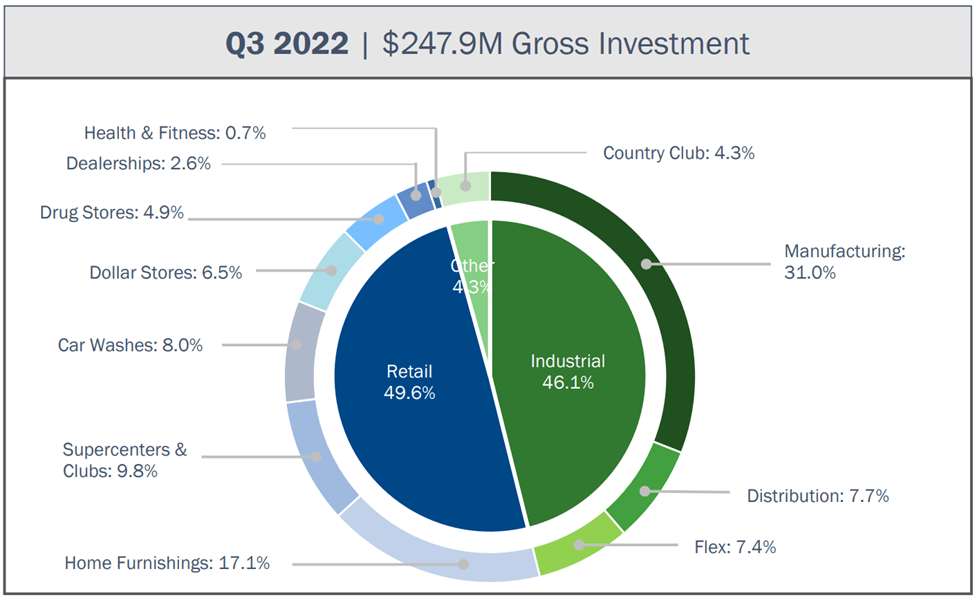 Q3 2022 | $247.9M Gross Investment

Health & Fitness: 0.7%
Dealerships: 2.6%
Drug Stores: 4.9%
Dollar Stores: 6.5%
Car Washes: 8.0%
Supercenters & Clubs: 9.8%
Home Furnishings: 17.1%
Country Club: 4.3%
Manufacturing: 31.0%
Distribution: 7.7%
Flex: 7.4%

Other 4.3%
Retail 49.6%
Industrial 46.1%